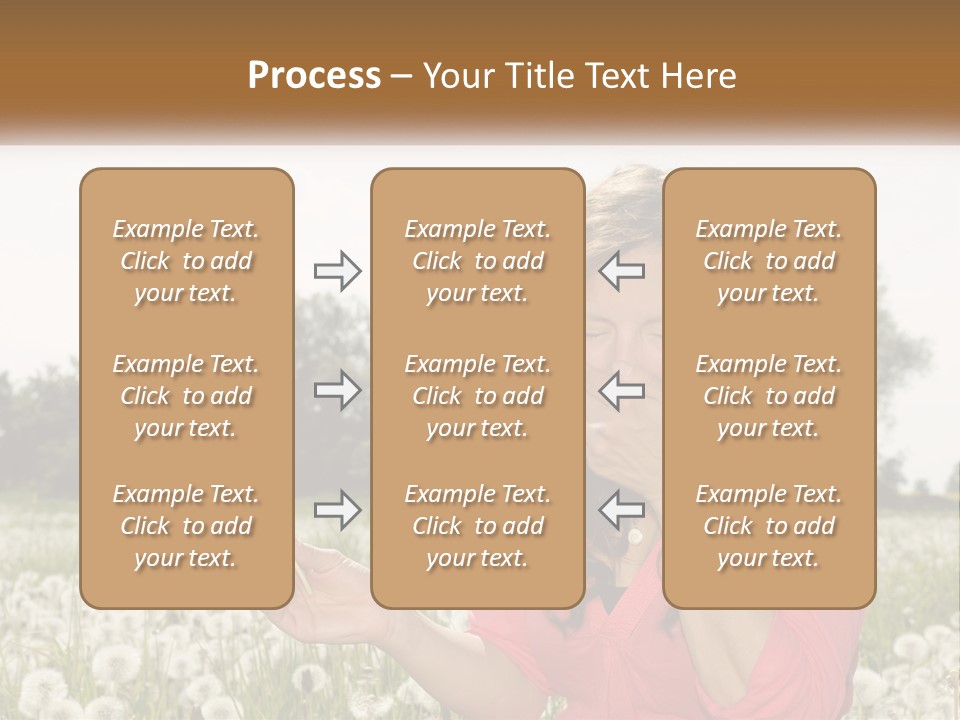 Process – Your Title Text Here

Example Text. Click to add your text.

Example Text. Click to add your text.

Example Text. Click to add your text.

Example Text. Click to add your text.

Example Text. Click to add your text.

Example Text. Click to add your text.

Example Text. Click to add your text.

Example Text. Click to add your text.

Example Text. Click to add your text.